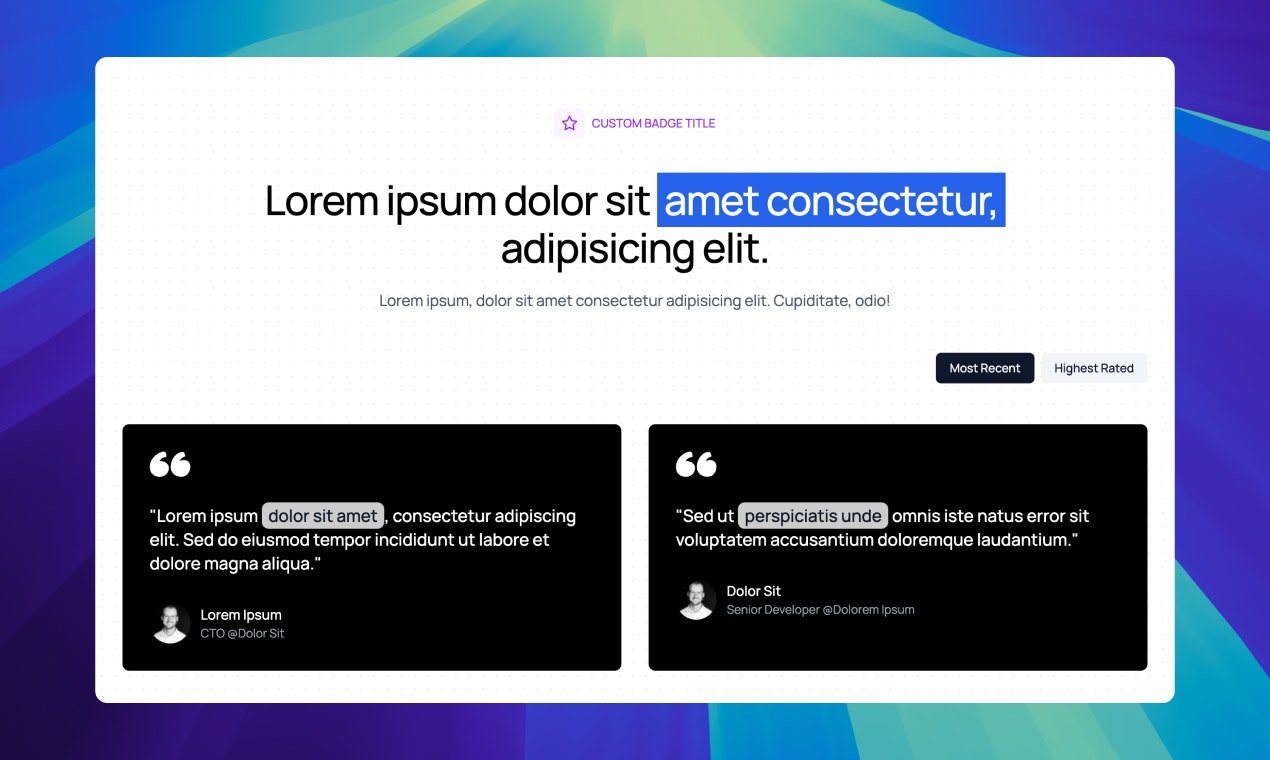 CUSTOM BADGE TITLE

Lorem ipsum dolor sit amet consectetur, adipisicing elit.

Lorem ipsum, dolor sit amet consectetur adipisicing elit. Cupiditate, odio!

Most Recent
Highest Rated

"Lorem ipsum dolor sit amet, consectetur adipiscing elit. Sed do eiusmod tempor incididunt ut labore et dolore magna aliqua."

Lorem Ipsum
CTO @Dolor Sit

"Sed ut perspiciatis unde omnis iste natus error sit voluptatem accusantium doloremque laudantium."

Dolor Sit
Senior Developer @Dolorem Ipsum